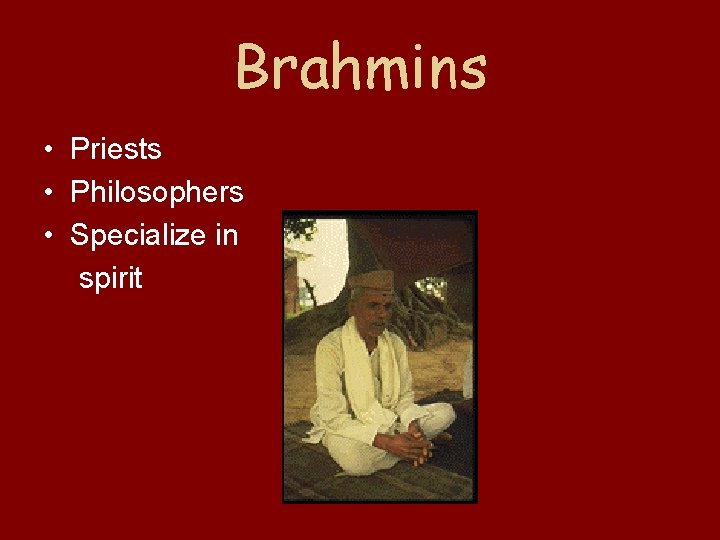 Brahmins

• Priests
• Philosophers
• Specialize in spirit